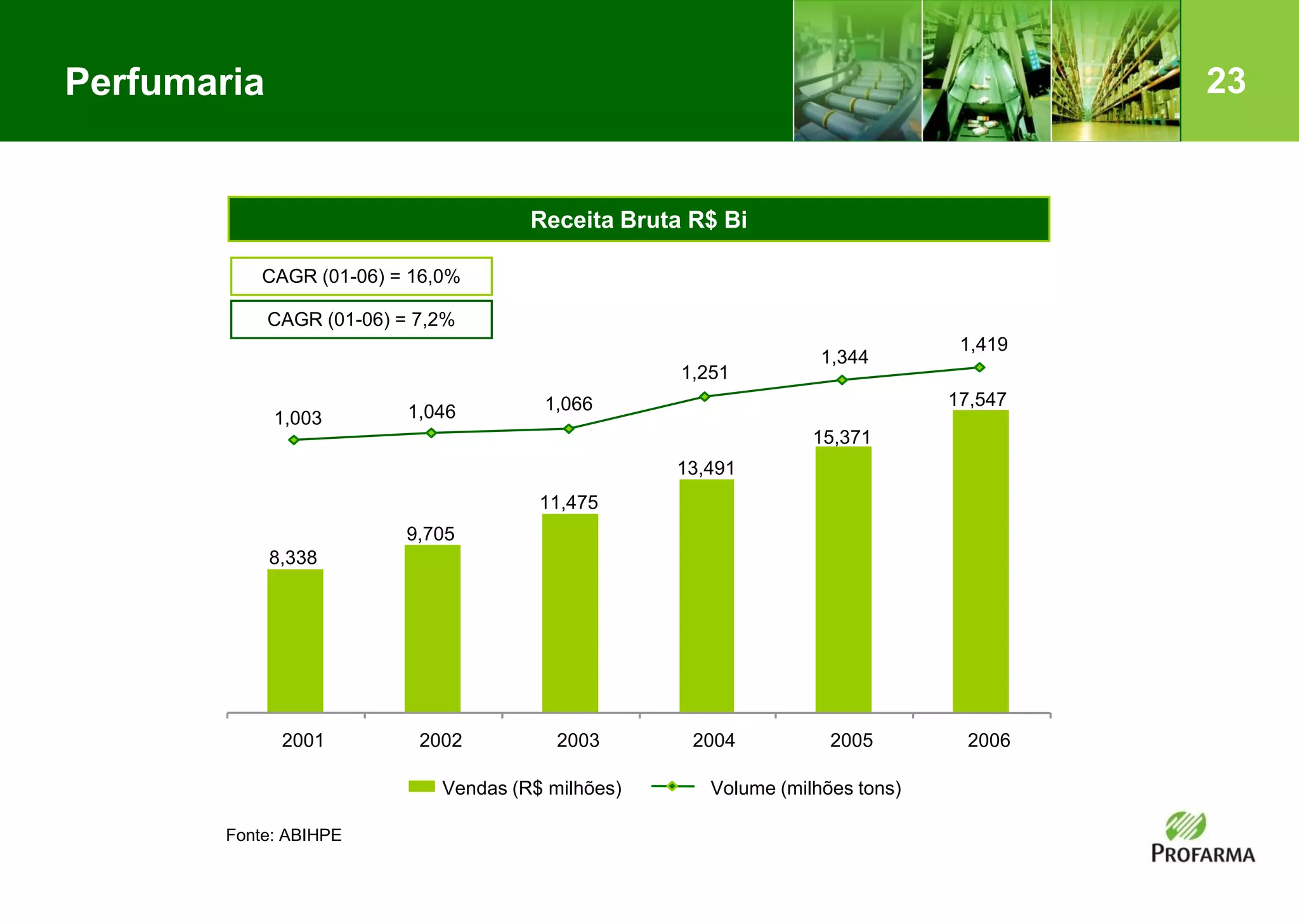 Perfumaria

23

Receita Bruta R$ Bi

CAGR (01-06) = 16,0%

CAGR (01-06) = 7,2%

1,003 1,046 1,066 1,251 1,344 1,419

8,338 9,705 11,475 13,491 15,371 17,547

2001 2002 2003 2004 2005 2006

Vendas (R$ milhões) Volume (milhões tons)

Fonte: ABIHPE

PROFARMA